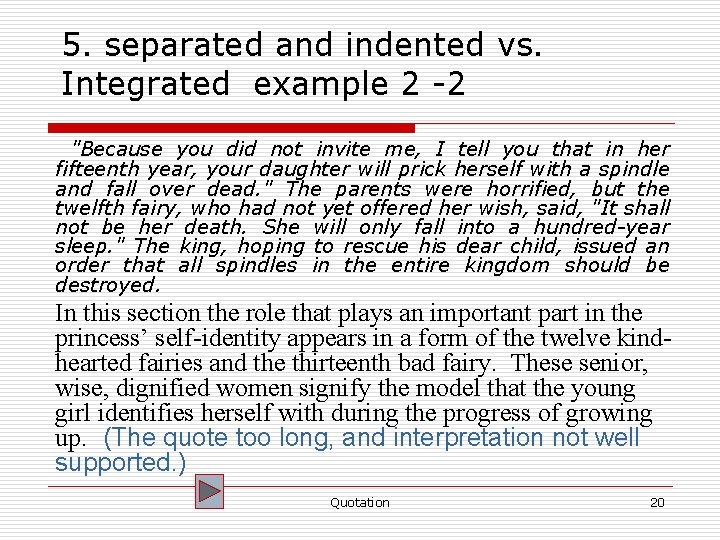 5. separated and indented vs. Integrated example 2 -2

"Because you did not invite me, I tell you that in her fifteenth year, your daughter will prick herself with a spindle and fall over dead." The parents were horrified, but the twelfth fairy, who had not yet offered her wish, said, "It shall not be her death. She will only fall into a hundred-year sleep." The king, hoping to rescue his dear child, issued an order that all spindles in the entire kingdom should be destroyed.

In this section the role that plays an important part in the princess' self-identity appears in a form of the twelve kind-hearted fairies and the thirteenth bad fairy. These senior, wise, dignified women signify the model that the young girl identifies herself with during the progress of growing up. (The quote too long, and interpretation not well supported.)

Quotation

20